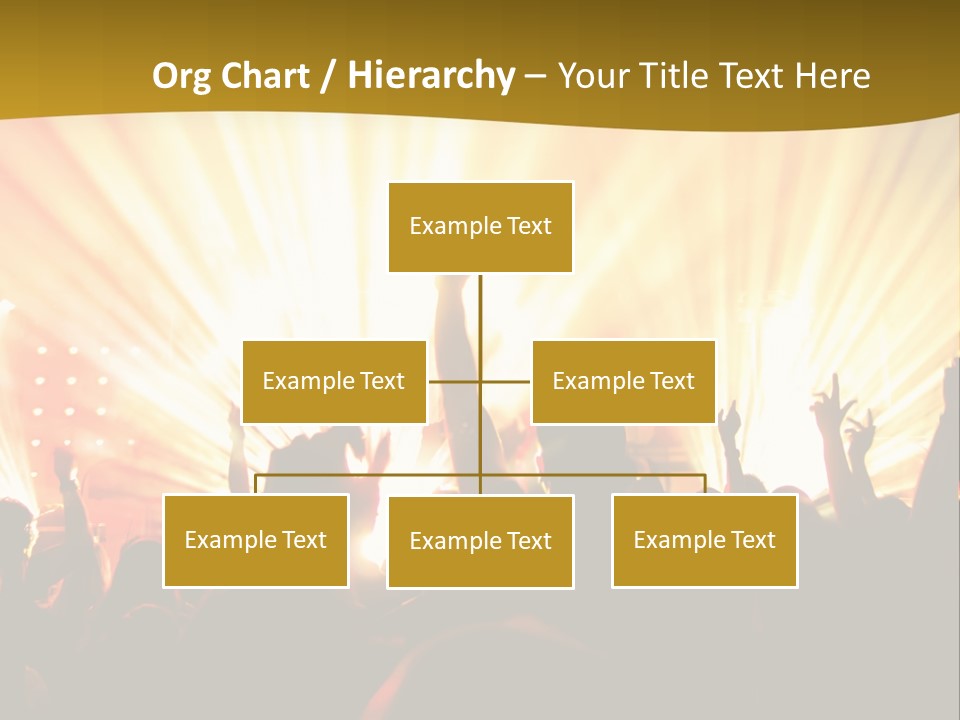 Org Chart / Hierarchy – Your Title Text Here

Example Text

Example Text

Example Text

Example Text

Example Text

Example Text